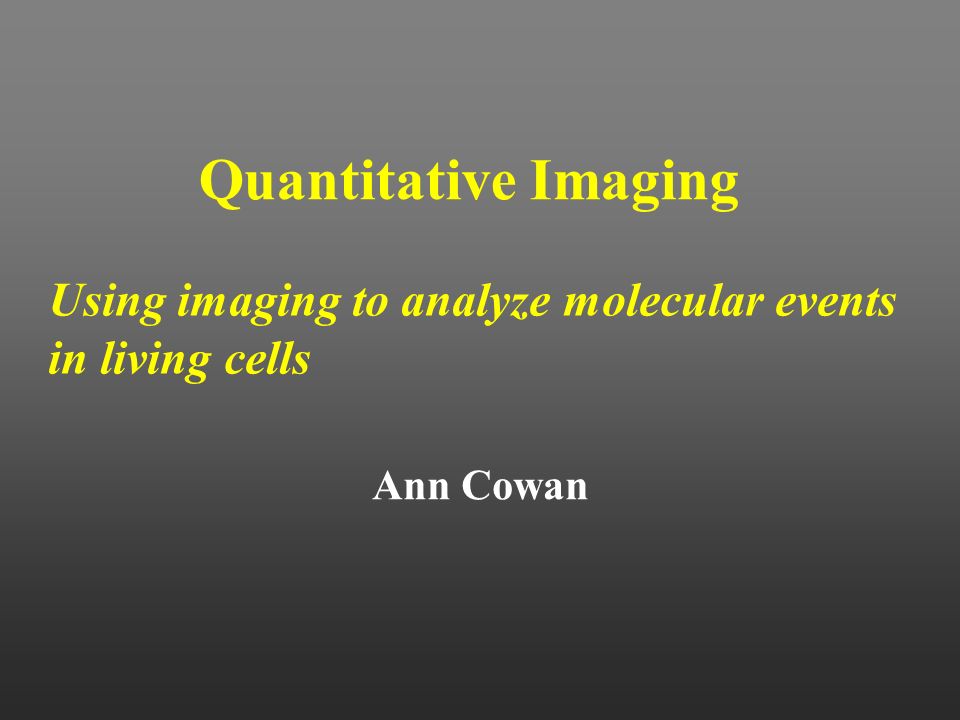 Quantitative Imaging

Using imaging to analyze molecular events in living cells

Ann Cowan